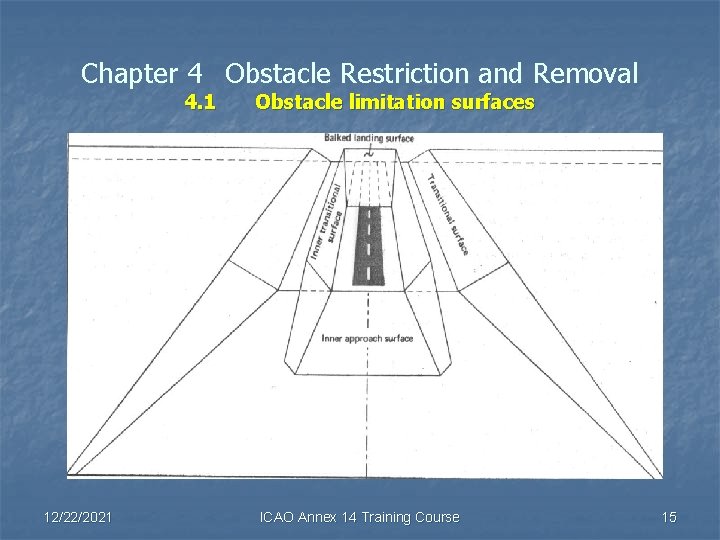 Chapter 4 Obstacle Restriction and Removal

4.1 Obstacle limitation surfaces

Balked landing surface

Inner transitional surface

Transitional surface

Inner approach surface

12/22/2021

ICAO Annex 14 Training Course

15